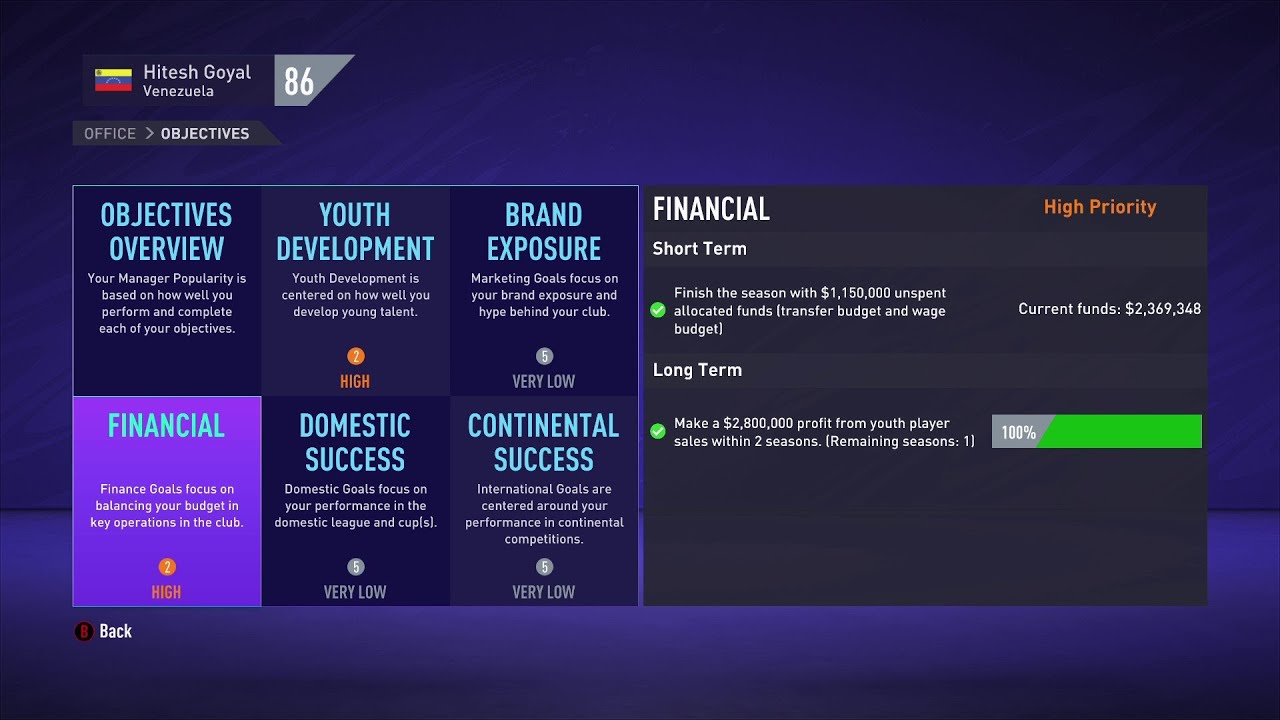 Hitesh Goyal
Venezuela
86

OFFICE > OBJECTIVES

OBJECTIVES OVERVIEW
Your Manager Popularity is based on how well you perform and complete each of your objectives.

YOUTH DEVELOPMENT
Youth Development is centered on how well you develop young talent.
2
HIGH

BRAND EXPOSURE
Marketing Goals focus on your brand exposure and hype behind your club.
5
VERY LOW

FINANCIAL
Finance Goals focus on balancing your budget in key operations in the club.
2
HIGH

DOMESTIC SUCCESS
Domestic Goals focus on your performance in the domestic league and cup(s).
5
VERY LOW

CONTINENTAL SUCCESS
International Goals are centered around your performance in continental competitions.
5
VERY LOW

FINANCIAL
High Priority

Short Term
Finish the season with $1,150,000 unspent allocated funds (transfer budget and wage budget)
Current funds: $2,369,348

Long Term
Make a $2,800,000 profit from youth player sales within 2 seasons. (Remaining seasons: 1)
100%

B Back